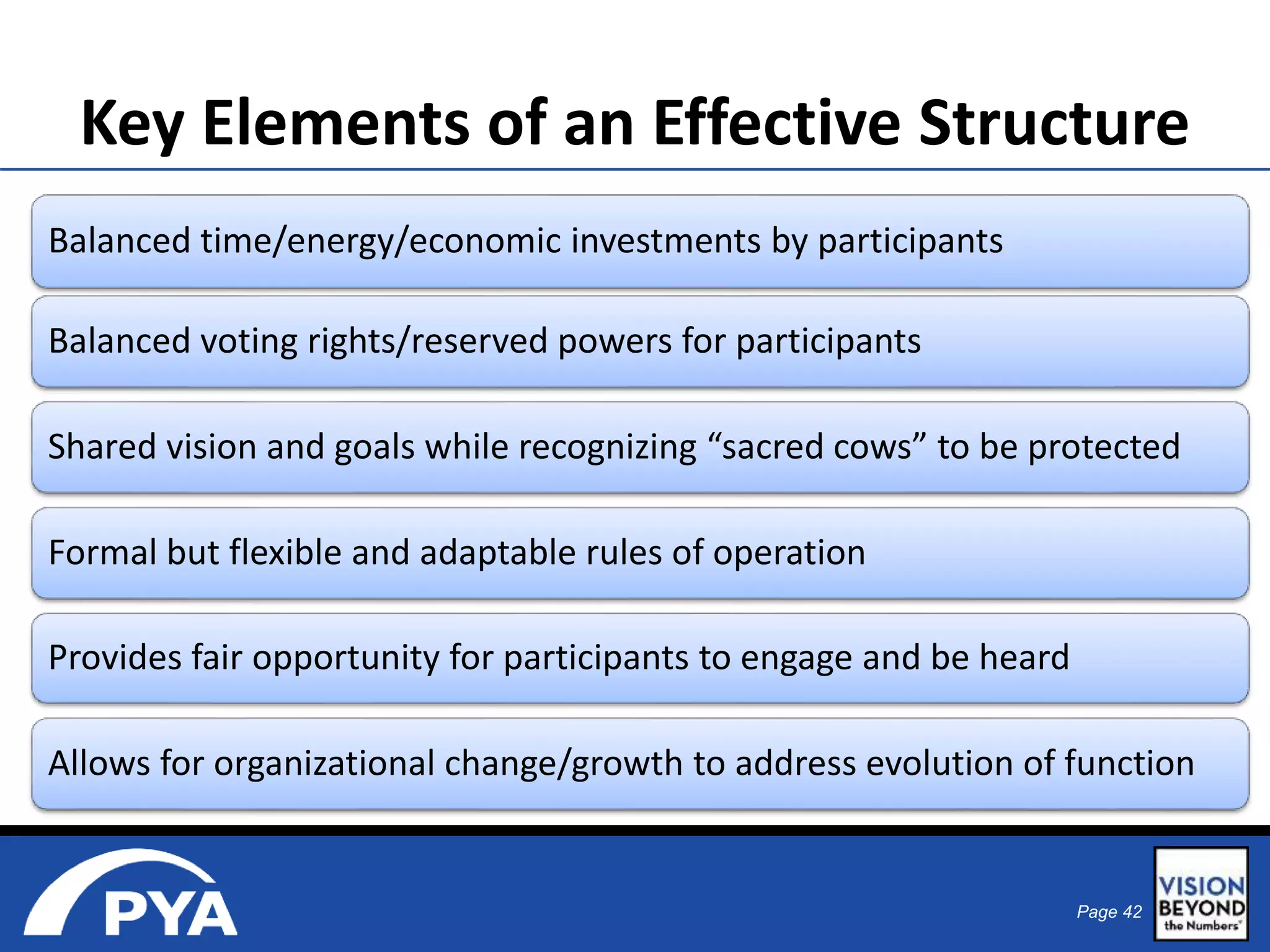 Key Elements of an Effective Structure

Balanced time/energy/economic investments by participants

Balanced voting rights/reserved powers for participants

Shared vision and goals while recognizing “sacred cows” to be protected

Formal but flexible and adaptable rules of operation

Provides fair opportunity for participants to engage and be heard

Allows for organizational change/growth to address evolution of function

PYA

Page 42

VISION BEYOND the Numbers